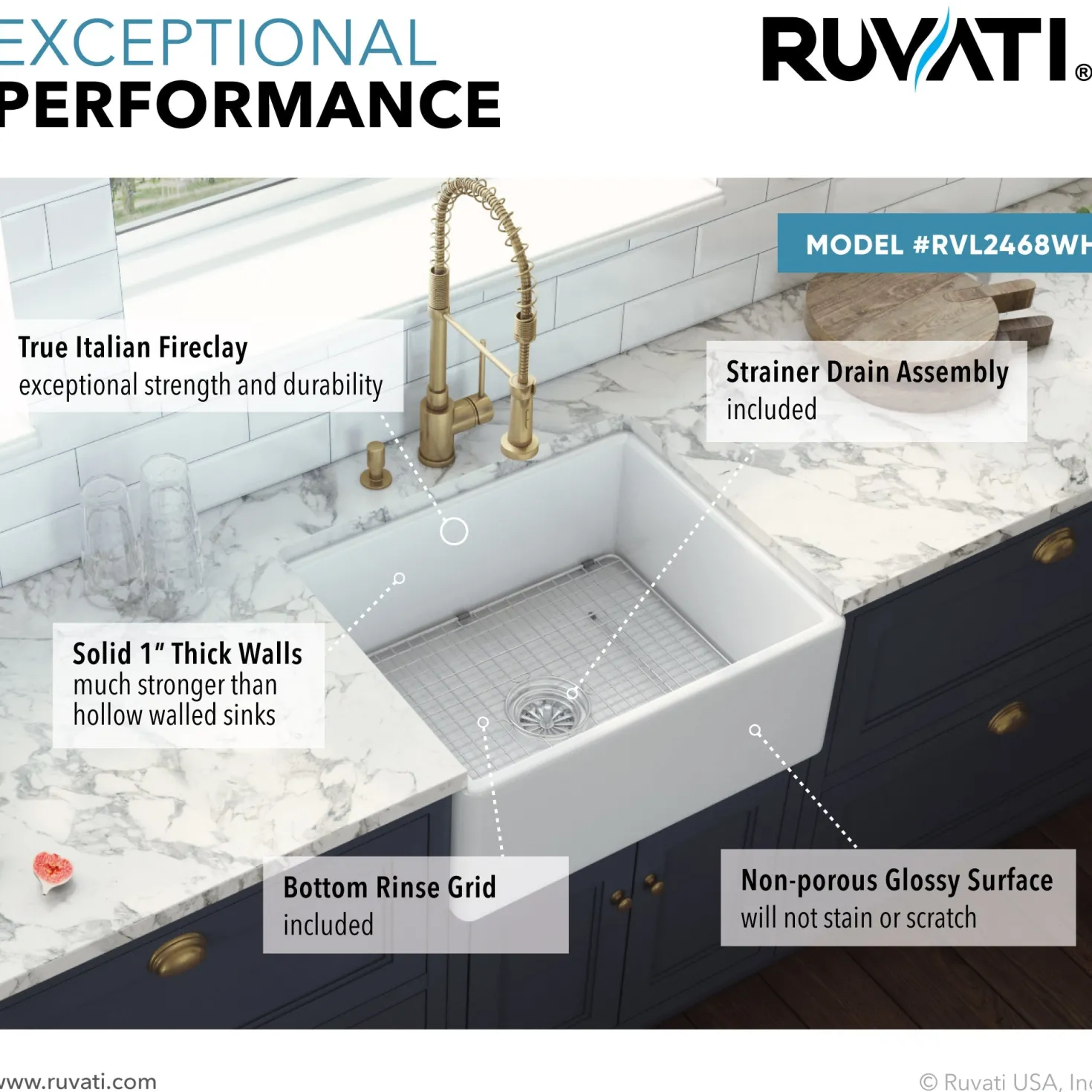 EXCEPTIONAL
PERFORMANCE

RUVATI®

MODEL #RVL2468WH

True Italian Fireclay
exceptional strength and durability

Strainer Drain Assembly
included

Solid 1" Thick Walls
much stronger than hollow walled sinks

Bottom Rinse Grid
included

Non-porous Glossy Surface
will not stain or scratch

www.ruvati.com

© Ruvati USA, Inc